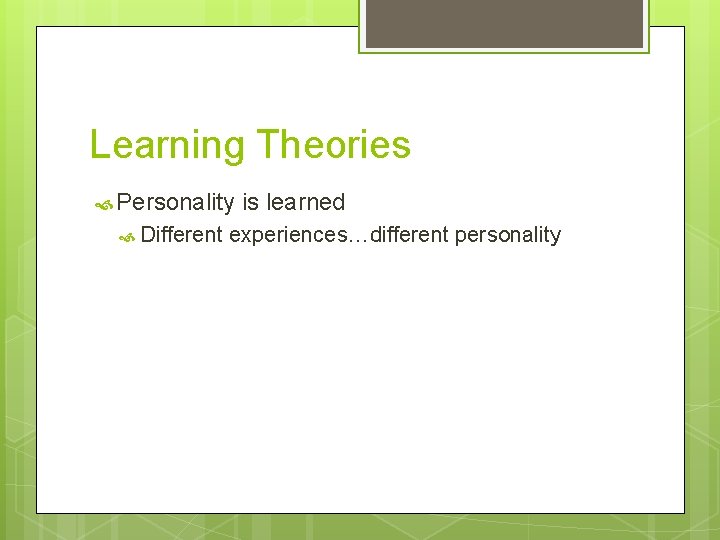 Learning Theories

Personality is learned

Different experiences…different personality